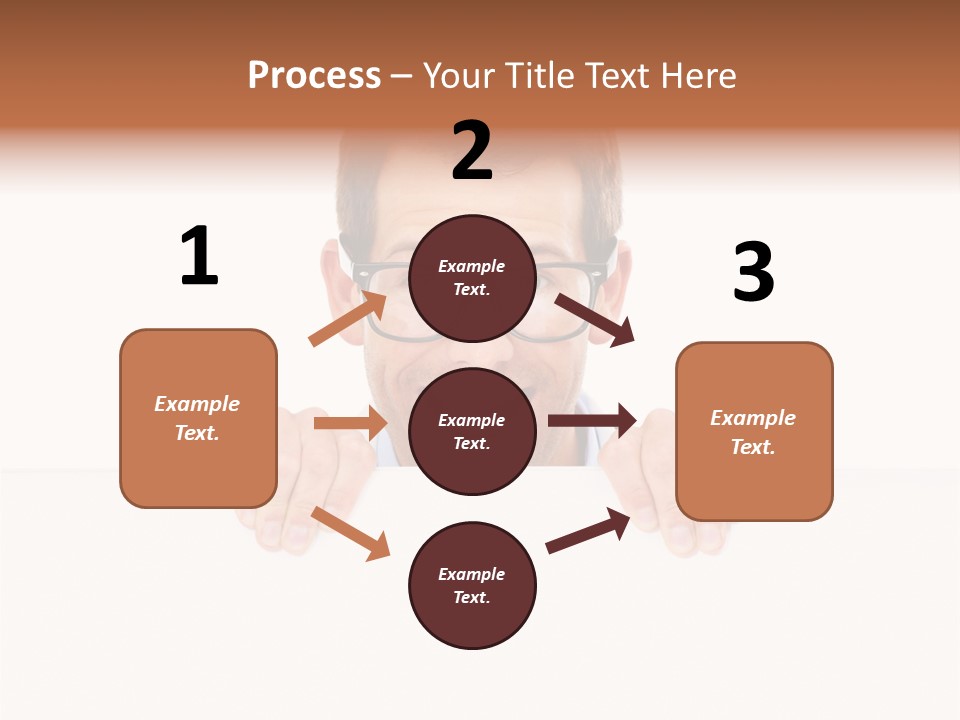 Process – Your Title Text Here

1

Example Text.

2

Example Text.

Example Text.

Example Text.

3

Example Text.